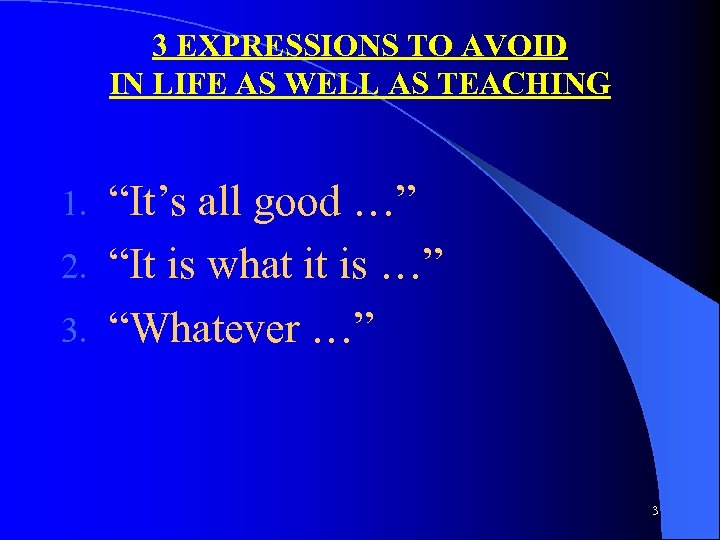 3 EXPRESSIONS TO AVOID
IN LIFE AS WELL AS TEACHING

1. “It’s all good …”
2. “It is what it is …”
3. “Whatever …”

3